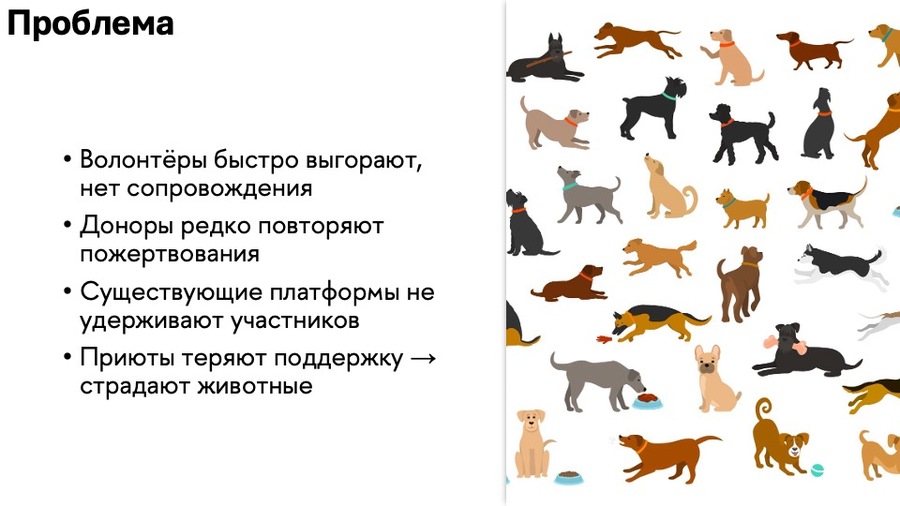 Проблема

• Волонтёры быстро выгорают, нет сопровождения
• Доноры редко повторяют пожертвования
• Существующие платформы не удерживают участников
• Приюты теряют поддержку → страдают животные